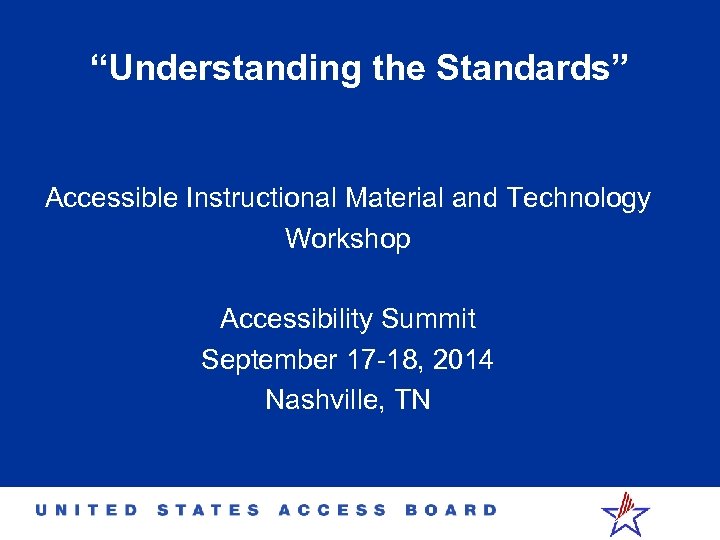 “Understanding the Standards”

Accessible Instructional Material and Technology Workshop

Accessibility Summit
September 17-18, 2014
Nashville, TN

UNITED STATES ACCESS BOARD